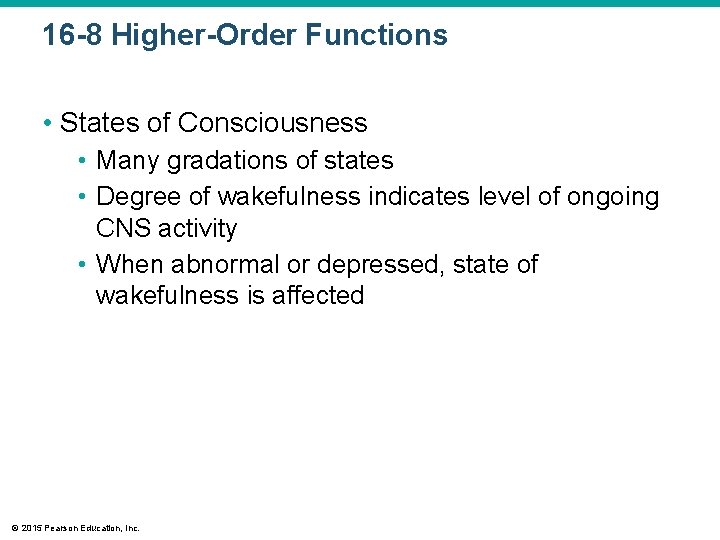 16-8 Higher-Order Functions

• States of Consciousness
  • Many gradations of states
  • Degree of wakefulness indicates level of ongoing CNS activity
  • When abnormal or depressed, state of wakefulness is affected

© 2015 Pearson Education, Inc.